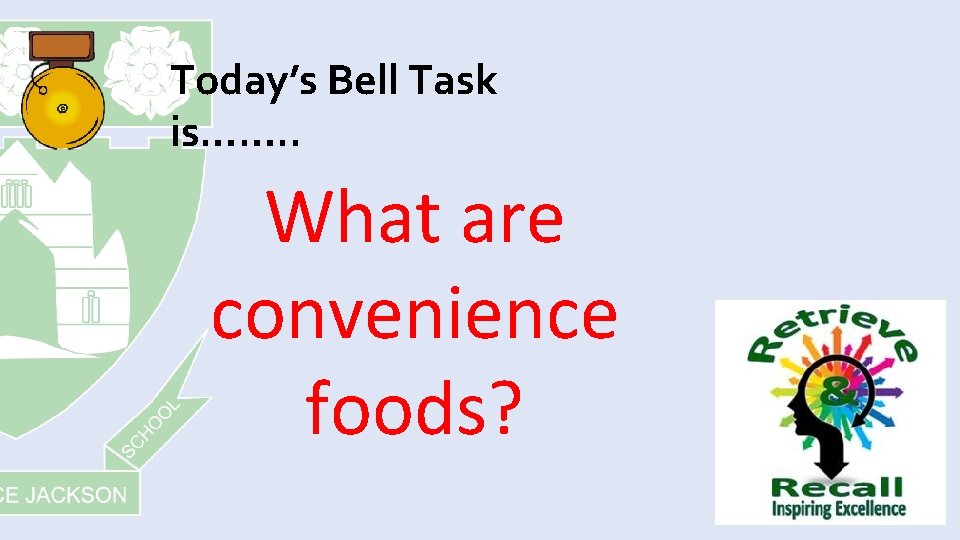 Today's Bell Task is……..

What are convenience foods?

SCHOOL
CE JACKSON

Retrieve
&
Recall
Inspiring Excellence